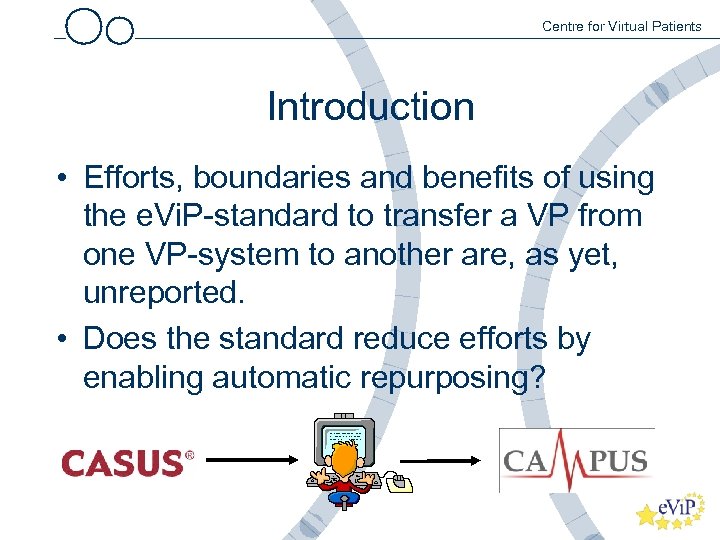 Centre for Virtual Patients

Introduction

• Efforts, boundaries and benefits of using the eViP-standard to transfer a VP from one VP-system to another are, as yet, unreported.

• Does the standard reduce efforts by enabling automatic repurposing?

CASUS®

CAMPUS

eViP